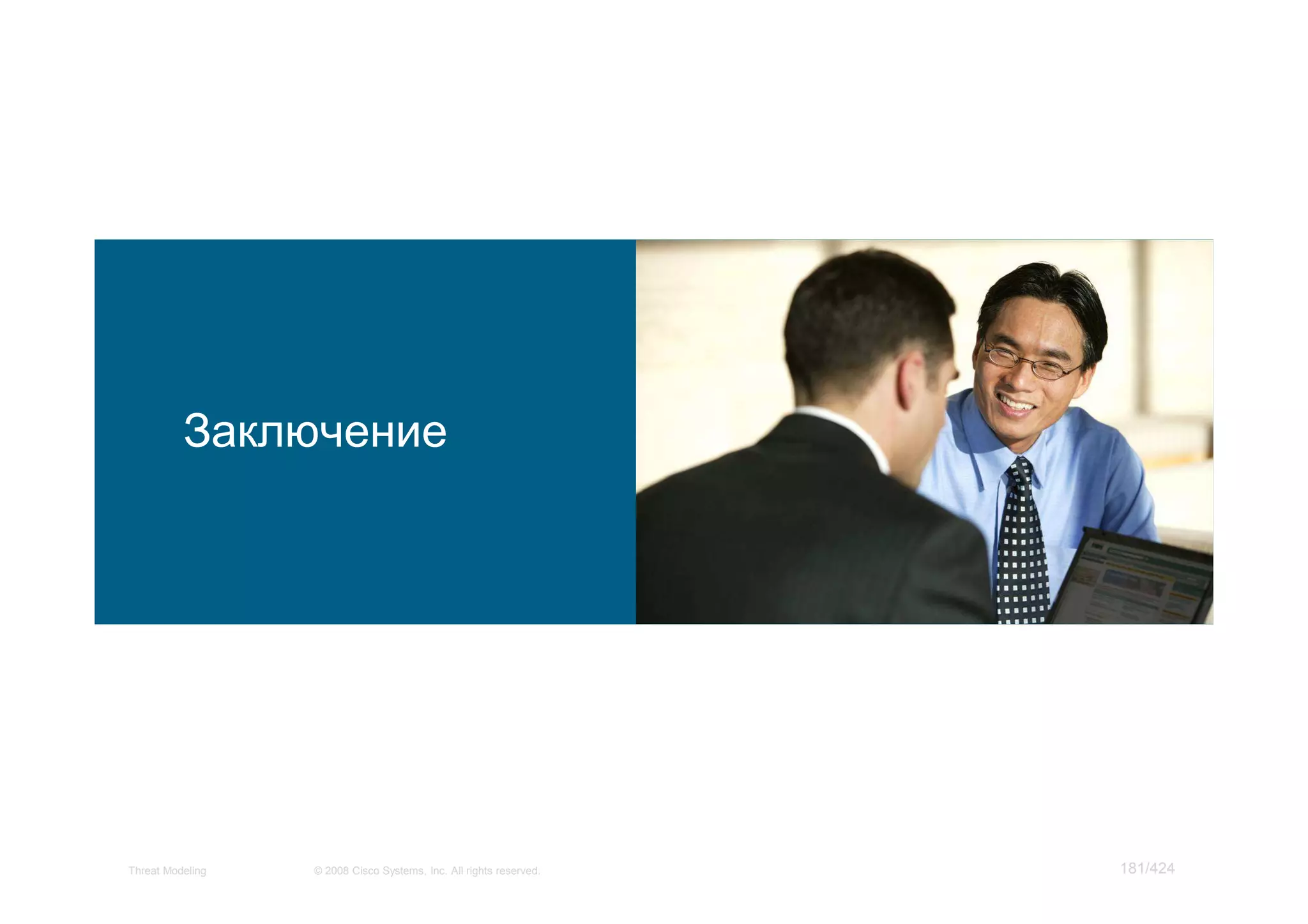 Заключение

Threat Modeling © 2008 Cisco Systems, Inc. All rights reserved. 181/424